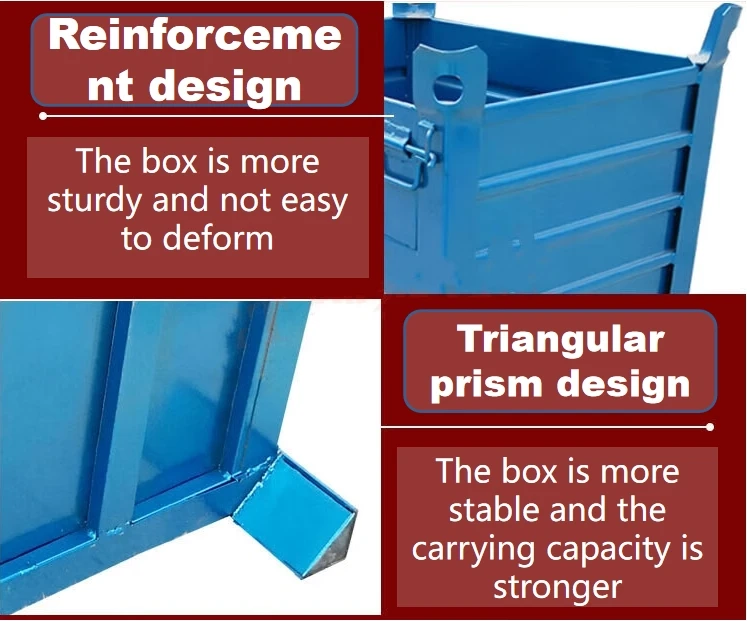 Reinforcement design

The box is more sturdy and not easy to deform

Triangular prism design

The box is more stable and the carrying capacity is stronger